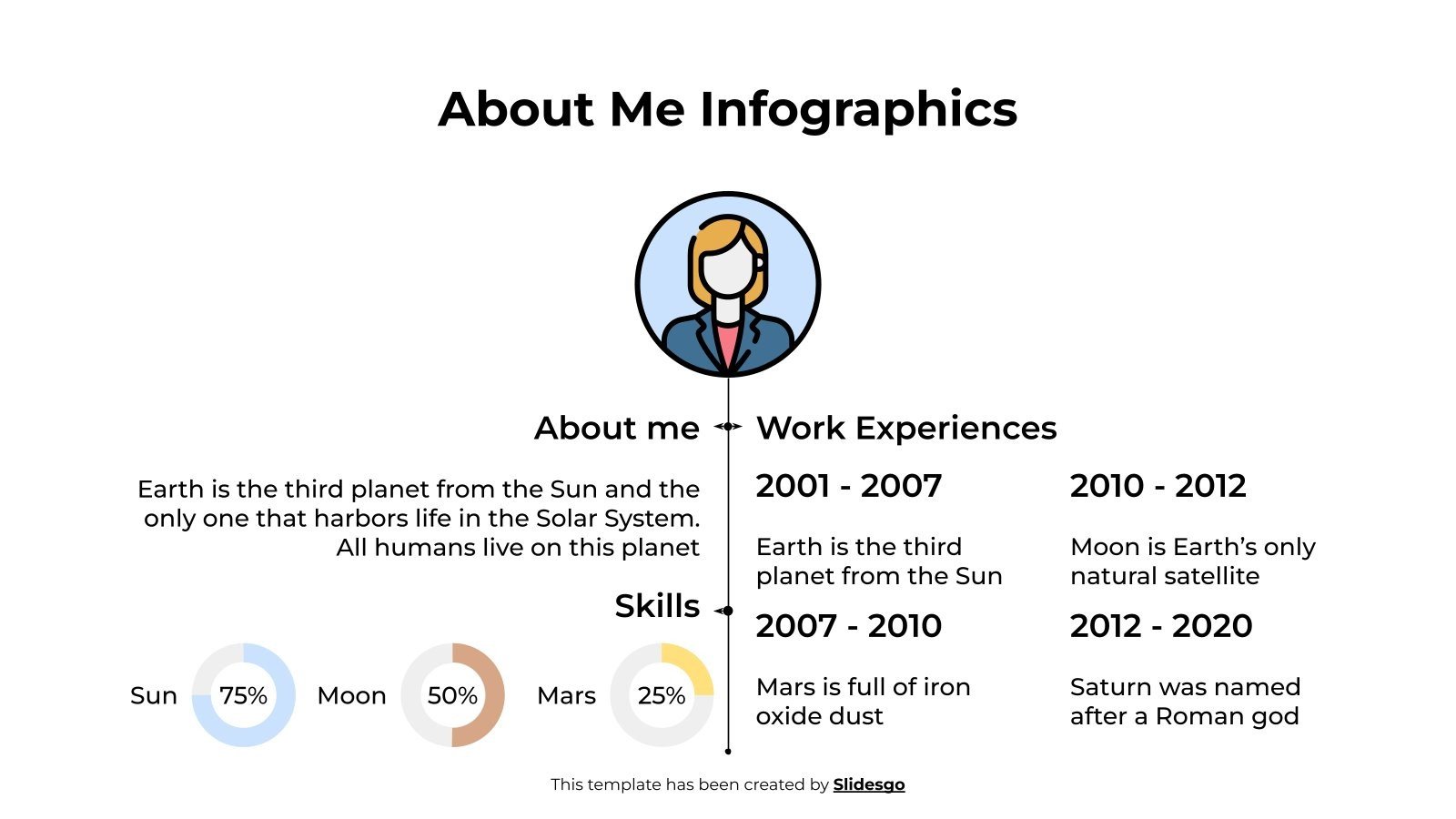 About Me Infographics

About me

Earth is the third planet from the Sun and the only one that harbors life in the Solar System. All humans live on this planet

Skills

Sun 75% Moon 50% Mars 25%

Work Experiences

2001 - 2007

Earth is the third planet from the Sun

2007 - 2010

Mars is full of iron oxide dust

2010 - 2012

Moon is Earth's only natural satellite

2012 - 2020

Saturn was named after a Roman god

This template has been created by Slidesgo